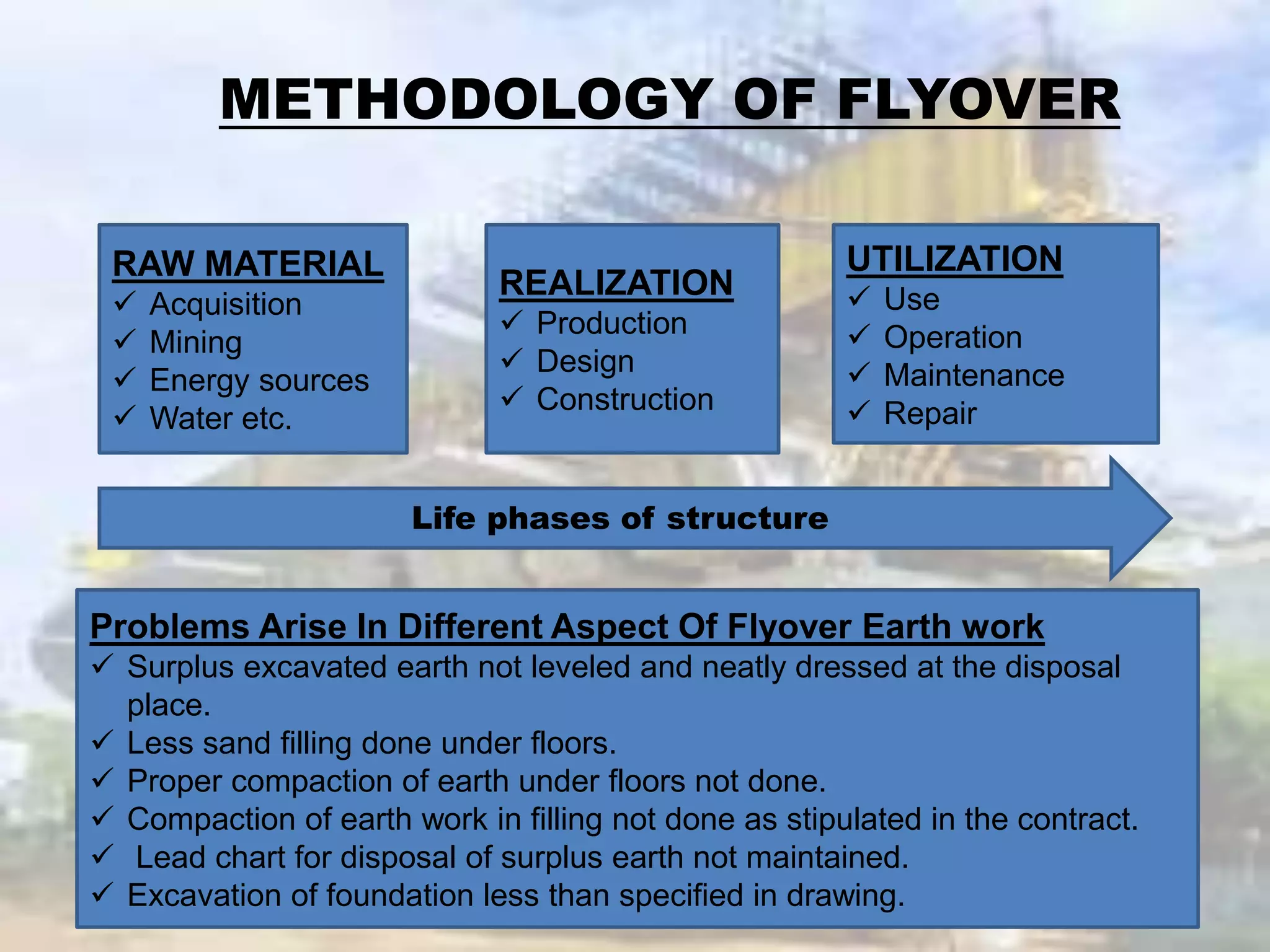 METHODOLOGY OF FLYOVER

RAW MATERIAL
✓ Acquisition
✓ Mining
✓ Energy sources
✓ Water etc.

REALIZATION
✓ Production
✓ Design
✓ Construction

UTILIZATION
✓ Use
✓ Operation
✓ Maintenance
✓ Repair

Life phases of structure

Problems Arise In Different Aspect Of Flyover Earth work
✓ Surplus excavated earth not leveled and neatly dressed at the disposal place.
✓ Less sand filling done under floors.
✓ Proper compaction of earth under floors not done.
✓ Compaction of earth work in filling not done as stipulated in the contract.
✓ Lead chart for disposal of surplus earth not maintained.
✓ Excavation of foundation less than specified in drawing.